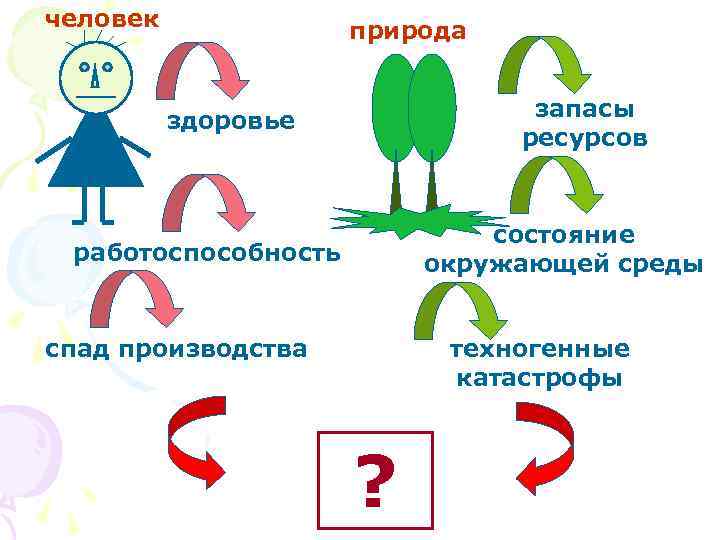 человек

здоровье

работоспособность

спад производства

природа

запасы ресурсов

состояние окружающей среды

техногенные катастрофы

?